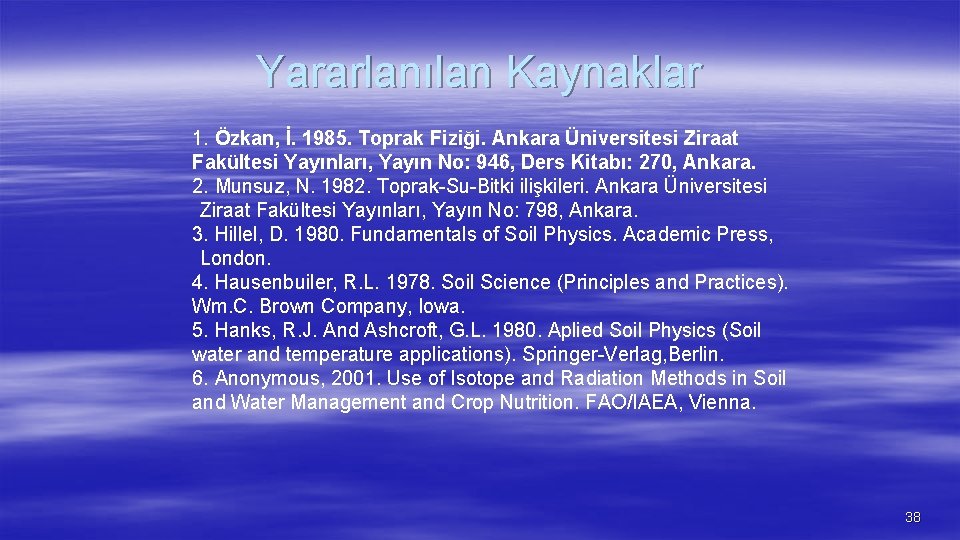 Yararlanılan Kaynaklar

1. Özkan, İ. 1985. Toprak Fiziği. Ankara Üniversitesi Ziraat Fakültesi Yayınları, Yayın No: 946, Ders Kitabı: 270, Ankara.
2. Munsuz, N. 1982. Toprak-Su-Bitki ilişkileri. Ankara Üniversitesi Ziraat Fakültesi Yayınları, Yayın No: 798, Ankara.
3. Hillel, D. 1980. Fundamentals of Soil Physics. Academic Press, London.
4. Hausenbuiler, R.L. 1978. Soil Science (Principles and Practices). Wm.C. Brown Company, Iowa.
5. Hanks, R.J. And Ashcroft, G.L. 1980. Aplied Soil Physics (Soil water and temperature applications). Springer-Verlag,Berlin.
6. Anonymous, 2001. Use of Isotope and Radiation Methods in Soil and Water Management and Crop Nutrition. FAO/IAEA, Vienna.

38